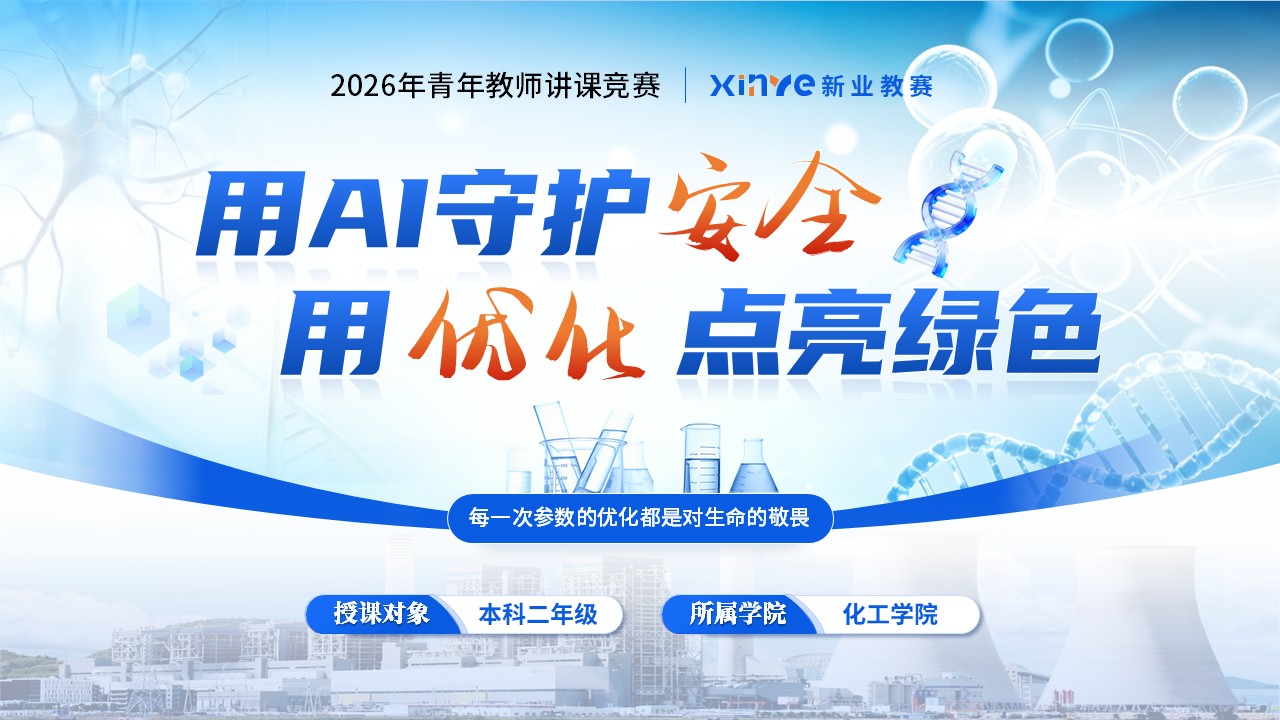 2026年青年教师讲课竞赛 xinye 新业教赛

用AI守护安全

用优化点亮绿色

每一次参数的优化都是对生命的敬畏

授课对象 本科二年级

所属学院 化工学院